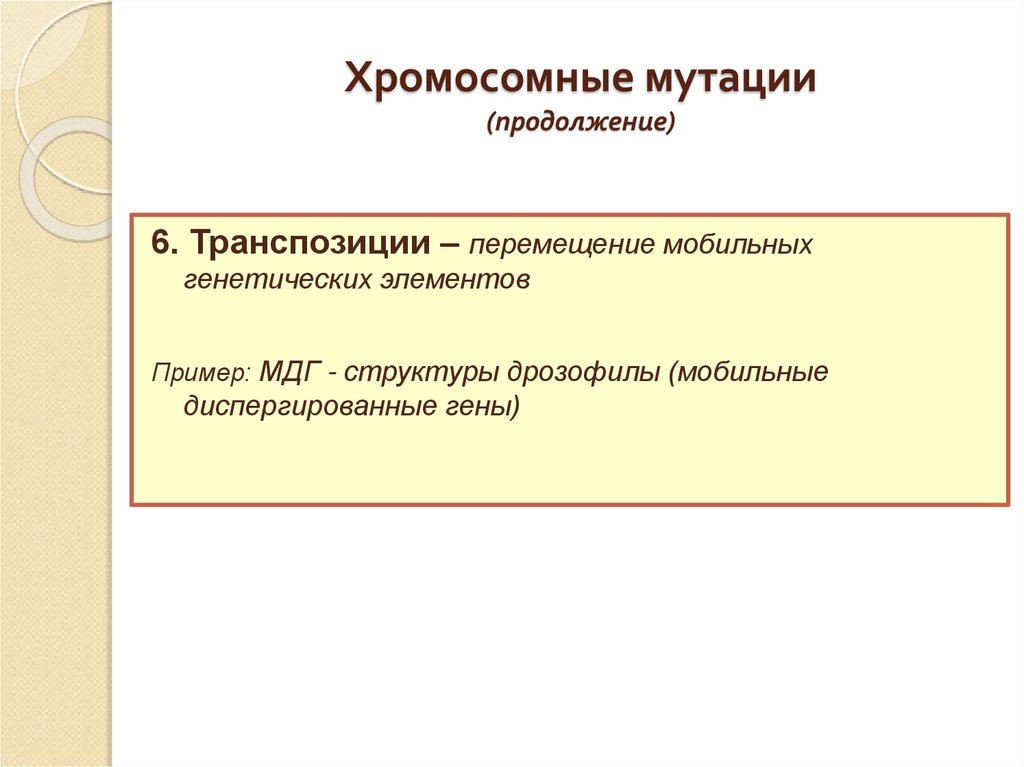 Хромосомные мутации
(продолжение)

6. Транспозиции – перемещение мобильных генетических элементов

Пример: МДГ - структуры дрозофилы (мобильные диспергированные гены)